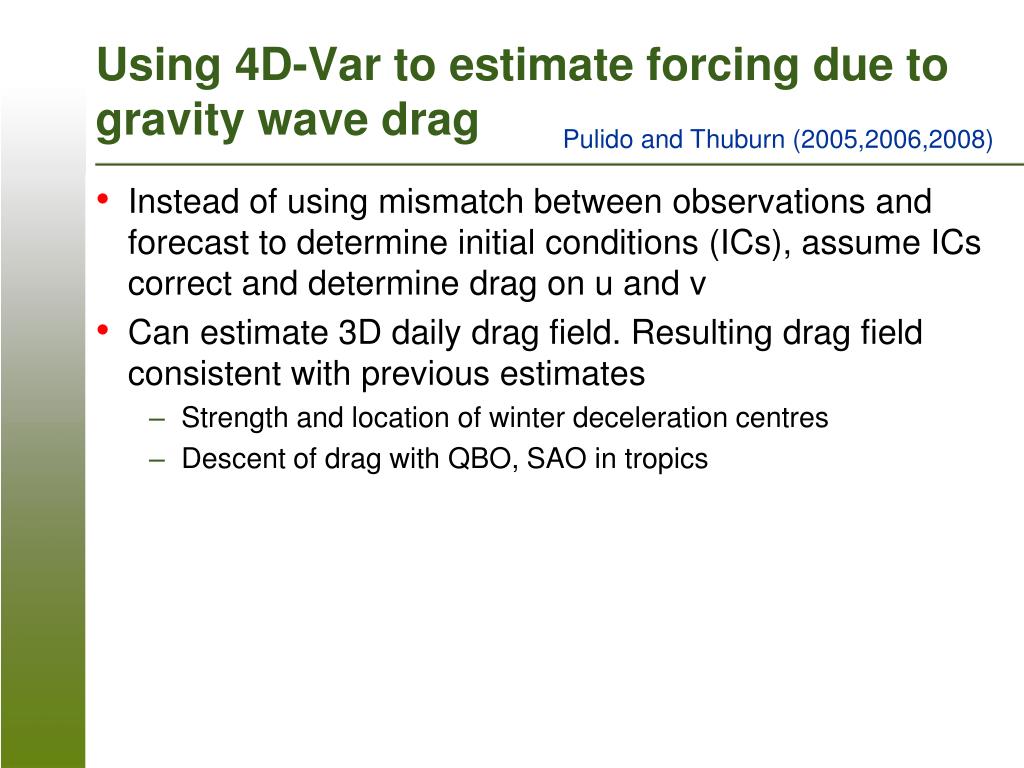 Using 4D-Var to estimate forcing due to gravity wave drag

Pulido and Thuburn (2005,2006,2008)

• Instead of using mismatch between observations and forecast to determine initial conditions (ICs), assume ICs correct and determine drag on u and v
• Can estimate 3D daily drag field. Resulting drag field consistent with previous estimates
– Strength and location of winter deceleration centres
– Descent of drag with QBO, SAO in tropics